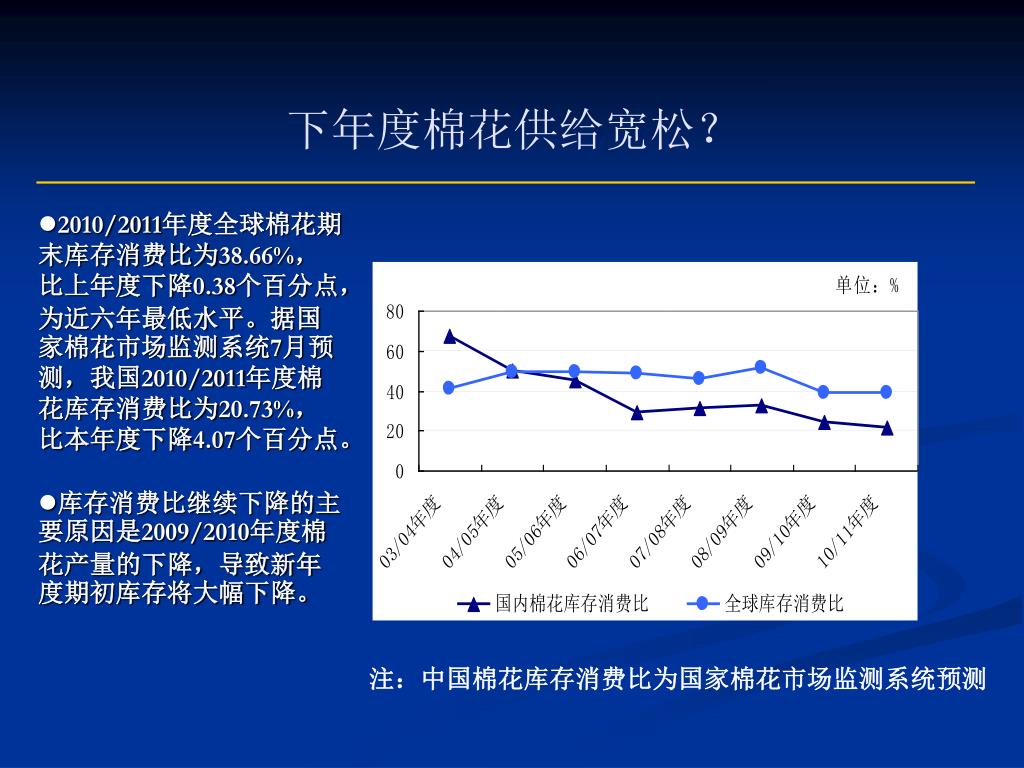 下年度棉花供给宽松？

●2010/2011年度全球棉花期末库存消费比为38.66%，比上年度下降0.38个百分点，为近六年最低水平。据国家棉花市场监测系统7月预测，我国2010/2011年度棉花库存消费比为20.73%，比本年度下降4.07个百分点。

●库存消费比继续下降的主要原因是2009/2010年度棉花产量的下降，导致新年度期初库存将大幅下降。

单位：%

80
60
40
20
0

03/04年度
04/05年度
05/06年度
06/07年度
07/08年度
08/09年度
09/10年度
10/11年度

国内棉花库存消费比
全球库存消费比

注：中国棉花库存消费比为国家棉花市场监测系统预测